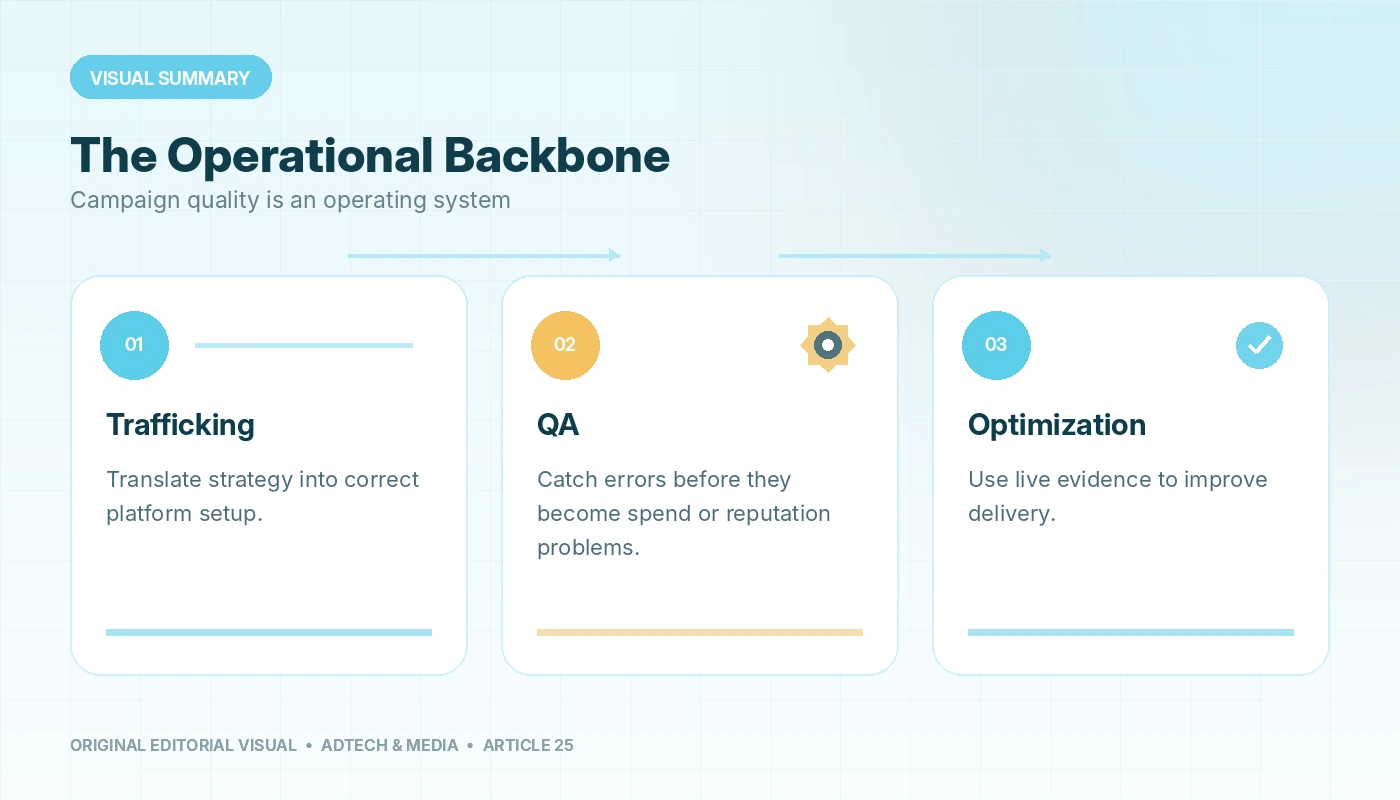 VISUAL SUMMARY

The Operational Backbone

Campaign quality is an operating system

01

Trafficking

Translate strategy into correct platform setup.

02

QA

Catch errors before they become spend or reputation problems.

03

Optimization

Use live evidence to improve delivery.

ORIGINAL EDITORIAL VISUAL • ADTECH & MEDIA • ARTICLE 25